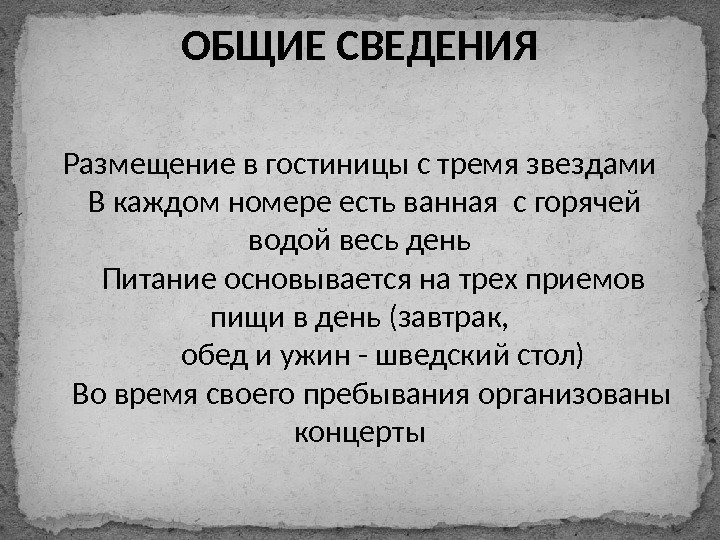 ОБЩИЕ СВЕДЕНИЯ

Размещение в гостиницы с тремя звездами
В каждом номере есть ванная с горячей водой весь день
Питание основывается на трех приемов пищи в день (завтрак,
обед и ужин - шведский стол)
Во время своего пребывания организованы концерты